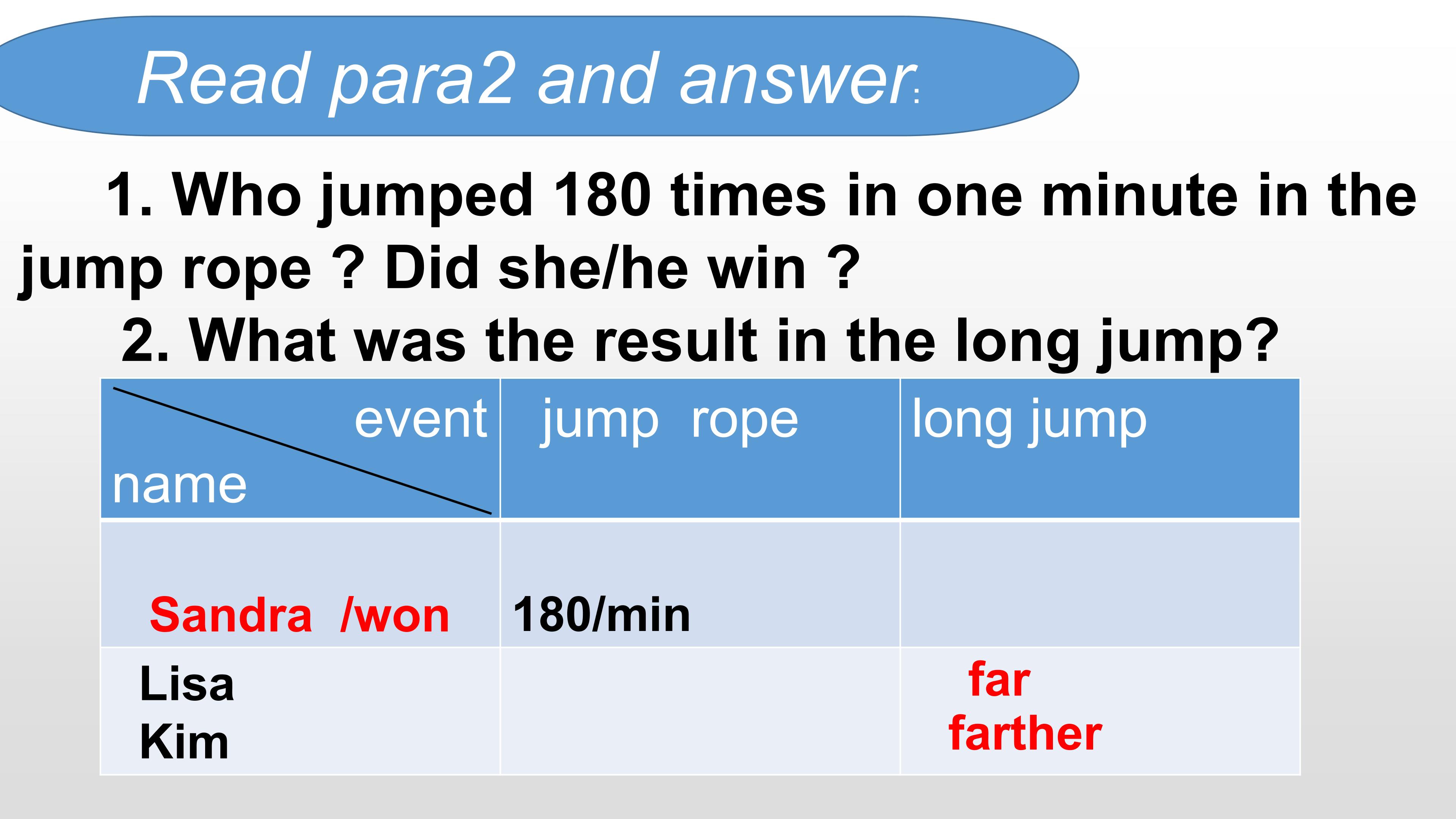 Read para2 and answer:

1. Who jumped 180 times in one minute in the jump rope ? Did she/he win ?

2. What was the result in the long jump?

| event name | jump rope | long jump |
|---|---|---|
| Sandra /won | 180/min | |
| Lisa Kim | | far farther |